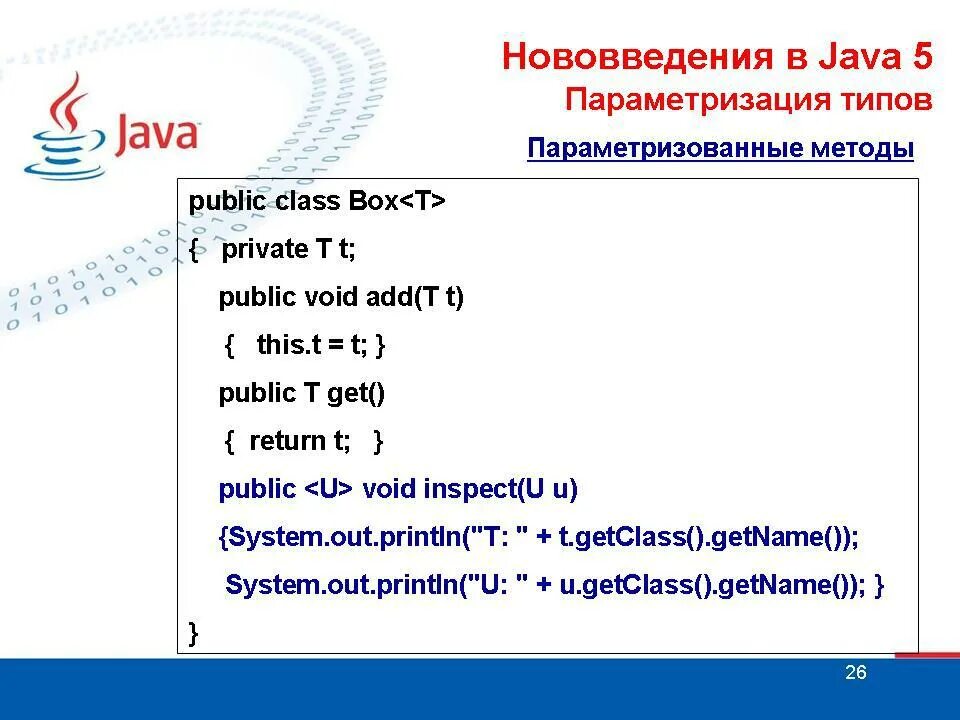 Java

Нововведения в Java 5
Параметризация типов

Параметризованные методы

public class Box<T>
{ private T t;
public void add(T t)
{ this.t = t; }
public T get()
{ return t; }
public <U> void inspect(U u)
{System.out.println("T: " + t.getClass().getName());
System.out.println("U: " + u.getClass().getName()); }
}

26